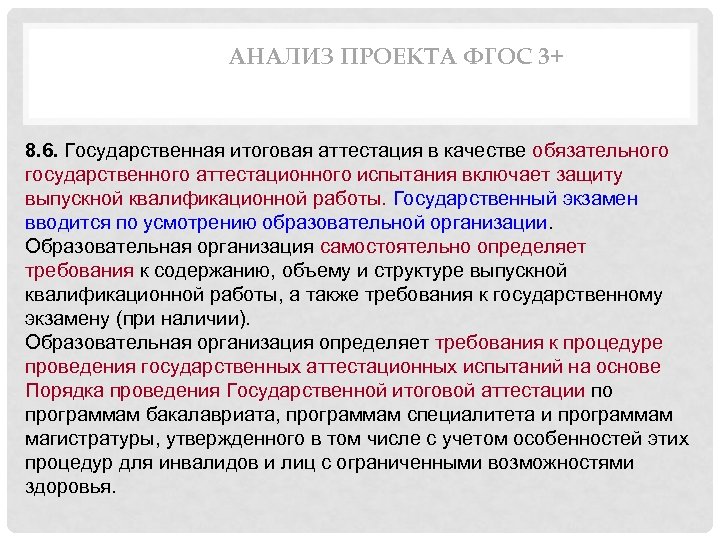 АНАЛИЗ ПРОЕКТА ФГОС 3+

8.6. Государственная итоговая аттестация в качестве обязательного государственного аттестационного испытания включает защиту выпускной квалификационной работы. Государственный экзамен вводится по усмотрению образовательной организации.
Образовательная организация самостоятельно определяет требования к содержанию, объему и структуре выпускной квалификационной работы, а также требования к государственному экзамену (при наличии).
Образовательная организация определяет требования к процедуре проведения государственных аттестационных испытаний на основе Порядка проведения Государственной итоговой аттестации по программам бакалавриата, программам специалитета и программам магистратуры, утвержденного в том числе с учетом особенностей этих процедур для инвалидов и лиц с ограниченными возможностями здоровья.